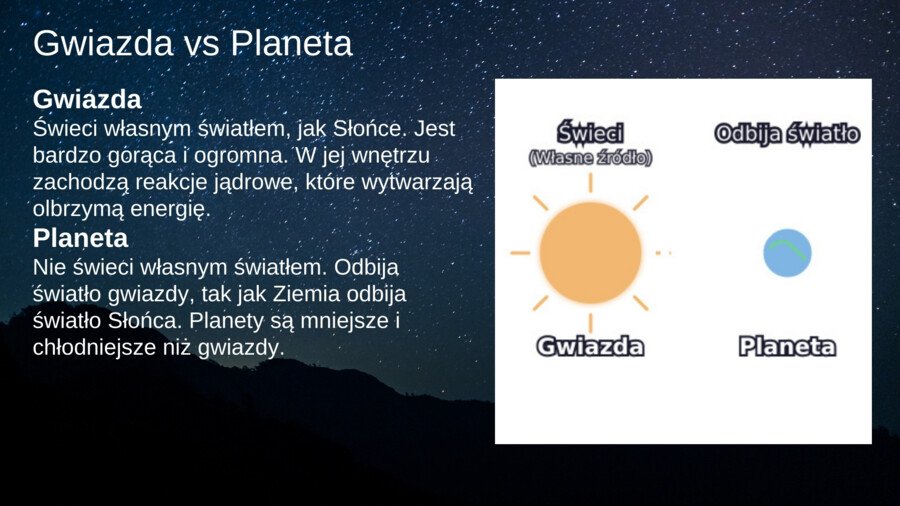 Gwiazda vs Planeta

Gwiazda
Świeci własnym światłem, jak Słońce. Jest bardzo gorąca i ogromna. W jej wnętrzu zachodzą reakcje jądrowe, które wytwarzają olbrzymą energię.

Planeta
Nie świeci własnym światłem. Odbija światło gwiazdy, tak jak Ziemia odbija światło Słońca. Planety są mniejsze i chłodniejsze niż gwiazdy.

Świeci
(Własne źródło)

Odbija światło

Gwiazda

Planeta